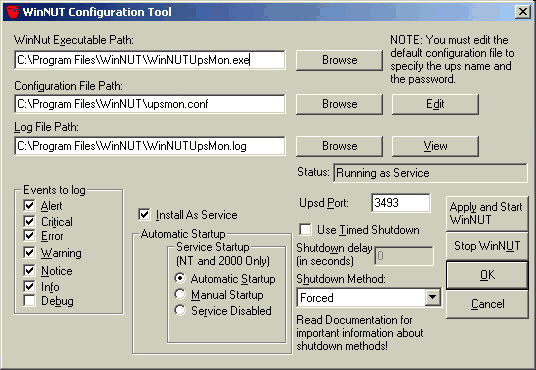 WinNUT Configuration Tool

WinNut Executable Path:
C:\Program Files\WinNUT\WinNUTUpsMon.exe
Browse

NOTE: You must edit the default configuration file to specify the ups name and the password.

Configuration File Path:
C:\Program Files\WinNUT\upsmon.conf
Browse
Edit

Log File Path:
C:\Program Files\WinNUT\WinNUTUpsMon.log
Browse
View

Status: Running as Service

Events to log
Alert
Critical
Error
Warning
Notice
Info
Debug

Install As Service

Automatic Startup
Service Startup
(NT and 2000 Only)
Automatic Startup
Manual Startup
Service Disabled

Upsd Port: 3493
Use Timed Shutdown
Shutdown delay (in seconds) 0
Shutdown Method:
Forced
Read Documentation for important information about shutdown methods!

Apply and Start WinNUT
Stop WinNUT
OK
Cancel